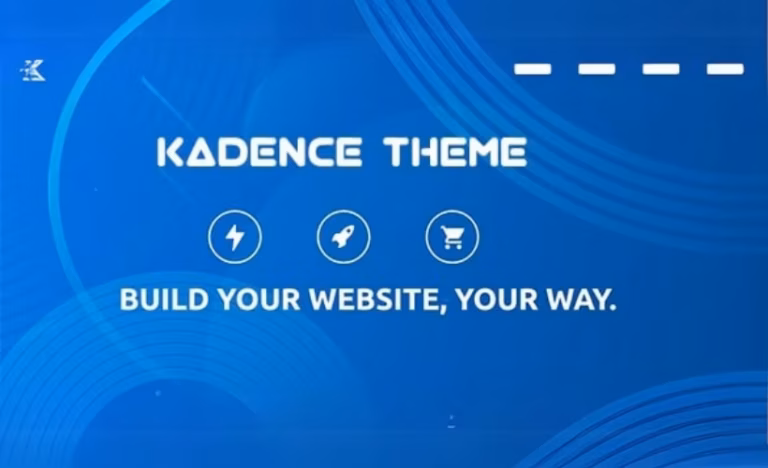 KADENCE THEME

BUILD YOUR WEBSITE, YOUR WAY.